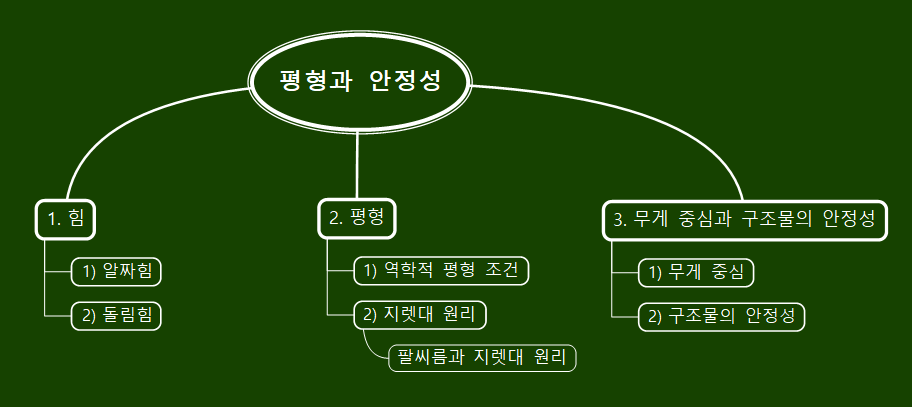 평형과 안정성

1. 힘

1) 알짜힘

2) 돌림힘

2. 평형

1) 역학적 평형 조건

2) 지렛대 원리

팔씨름과 지렛대 원리

3. 무게 중심과 구조물의 안정성

1) 무게 중심

2) 구조물의 안정성